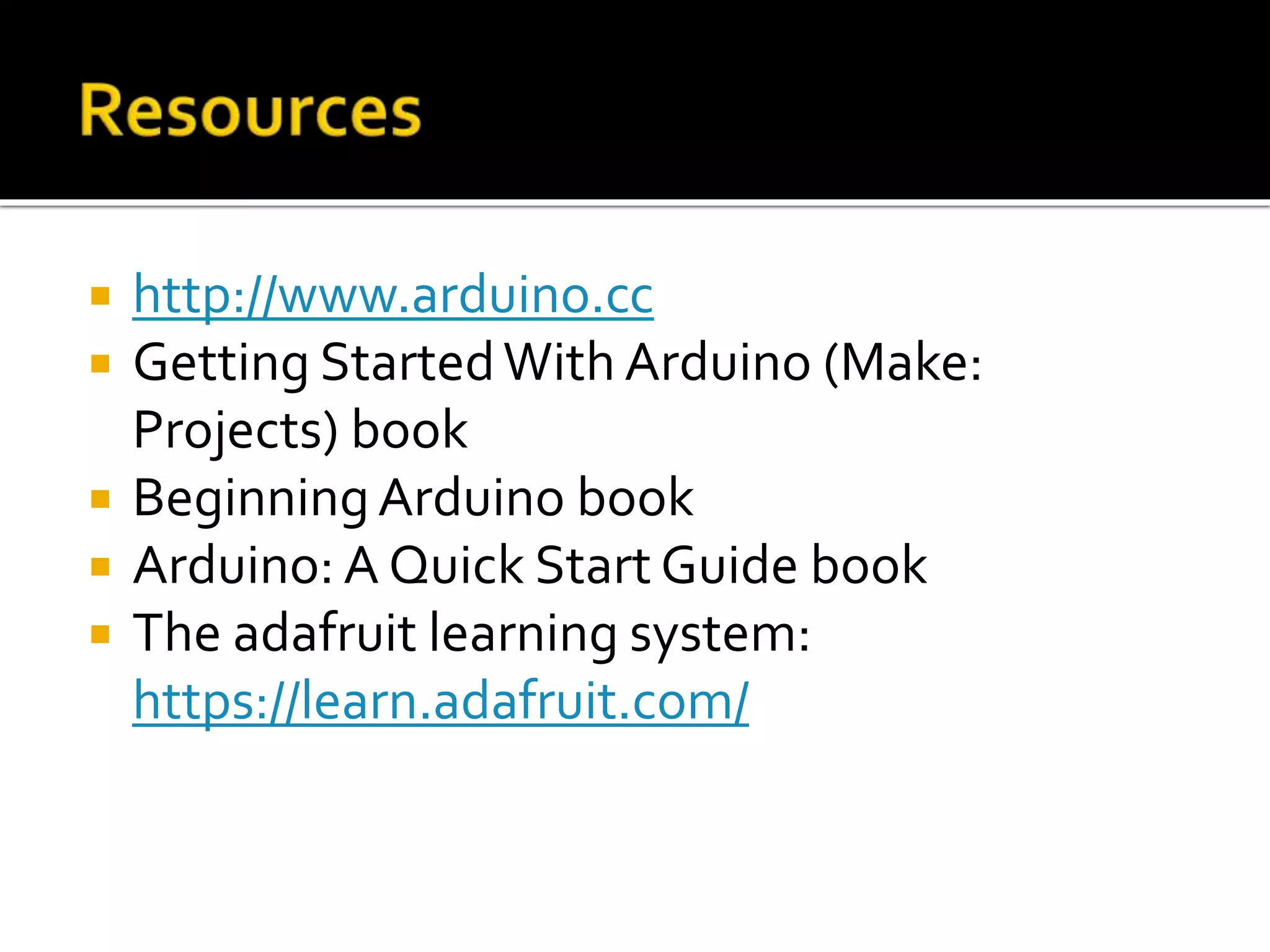 Resources

- http://www.arduino.cc
- Getting Started With Arduino (Make: Projects) book
- Beginning Arduino book
- Arduino: A Quick Start Guide book
- The adafruit learning system: https://learn.adafruit.com/